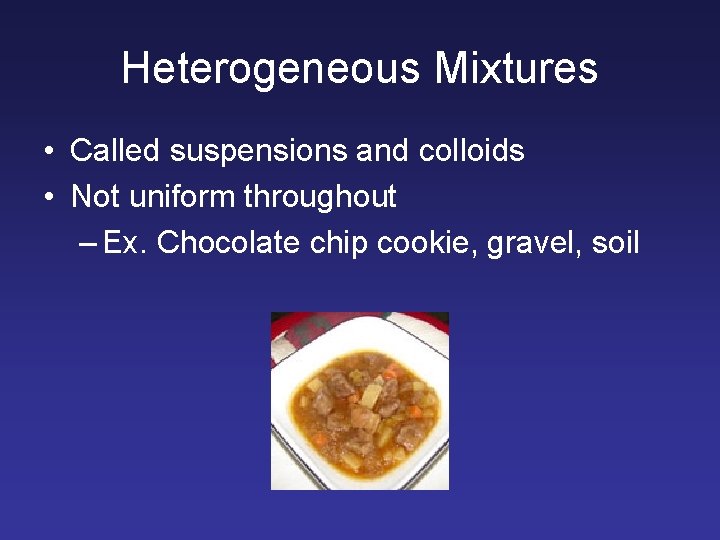 Heterogeneous Mixtures

• Called suspensions and colloids
• Not uniform throughout
– Ex. Chocolate chip cookie, gravel, soil